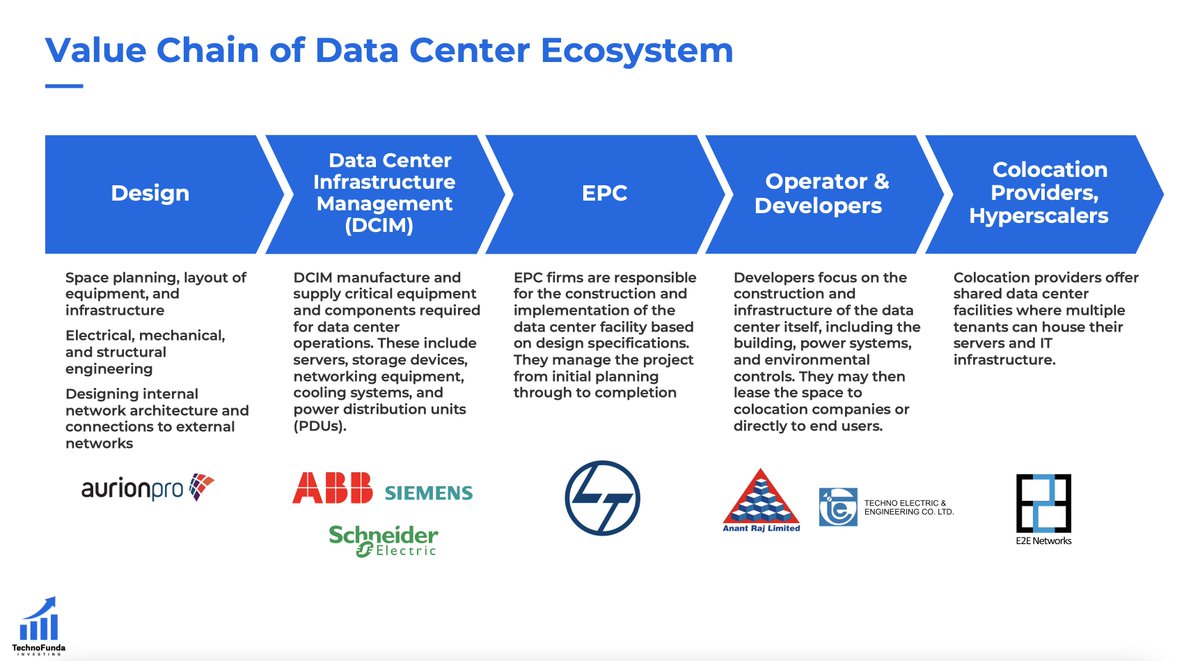 Value Chain of Data Center Ecosystem

Design

Data Center Infrastructure Management (DCIM)

EPC

Operator & Developers

Colocation Providers, Hyperscalers

Space planning, layout of equipment, and infrastructure

Electrical, mechanical, and structural engineering

Designing internal network architecture and connections to external networks

aurionpro

DCIM manufacture and supply critical equipment and components required for data center operations. These include servers, storage devices, networking equipment, cooling systems, and power distribution units (PDUs).

ABB SIEMENS

Schneider Electric

EPC firms are responsible for the construction and implementation of the data center facility based on design specifications. They manage the project from initial planning through to completion

Developers focus on the construction and infrastructure of the data center itself, including the building, power systems, and environmental controls. They may then lease the space to colocation companies or directly to end users.

Anant Raj Limited

TECHNO ELECTRIC & ENGINEERING CO. LTD.

Colocation providers offer shared data center facilities where multiple tenants can house their servers and IT infrastructure.

E2E Networks

TechnoFunda INVESTING